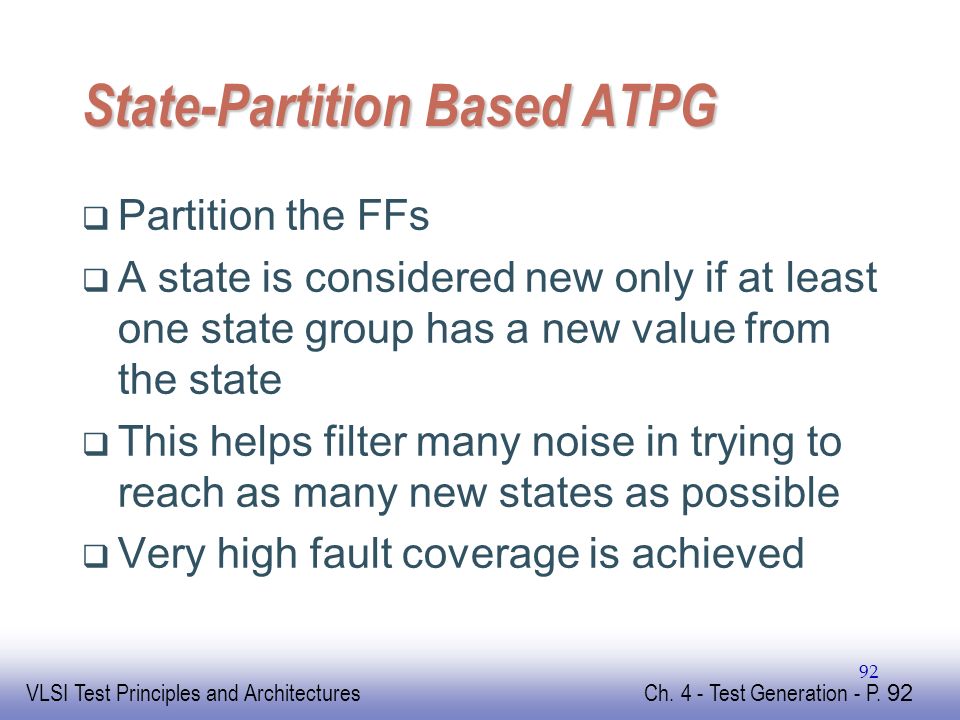 State-Partition Based ATPG

❑ Partition the FFs

❑ A state is considered new only if at least one state group has a new value from the state

❑ This helps filter many noise in trying to reach as many new states as possible

❑ Very high fault coverage is achieved

92

VLSI Test Principles and Architectures

Ch. 4 - Test Generation - P. 92